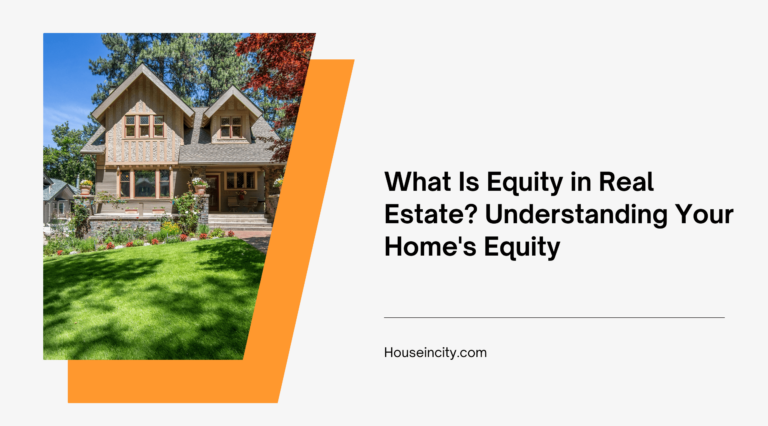 What Is Equity in Real Estate? Understanding Your Home's Equity

Houseincity.com